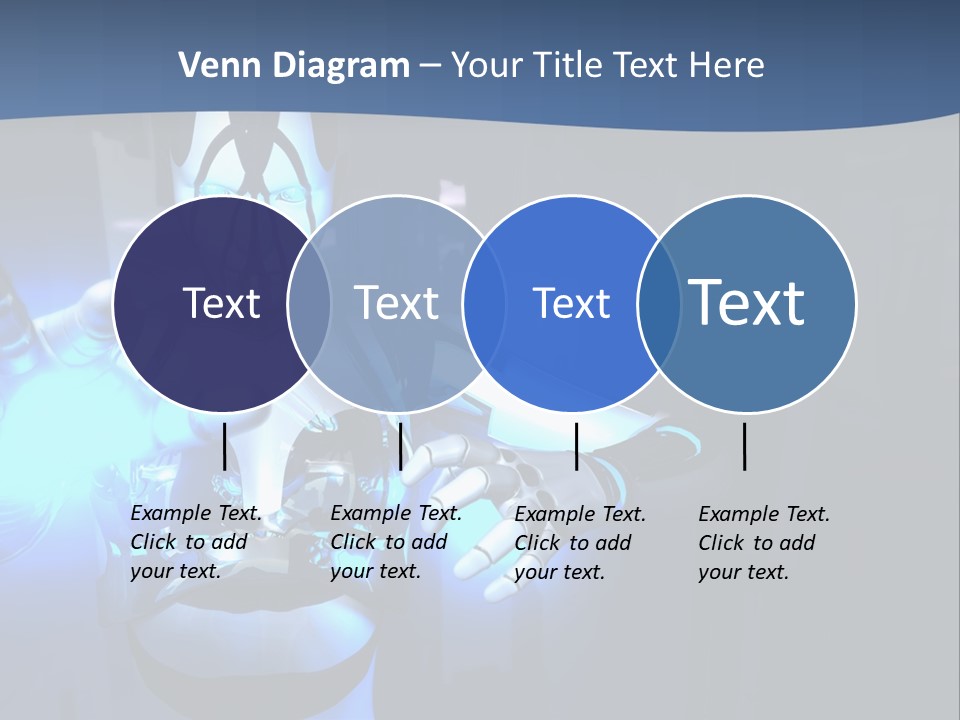 Venn Diagram – Your Title Text Here

Text

Text

Text

Text

Example Text. Click to add your text.

Example Text. Click to add your text.

Example Text. Click to add your text.

Example Text. Click to add your text.